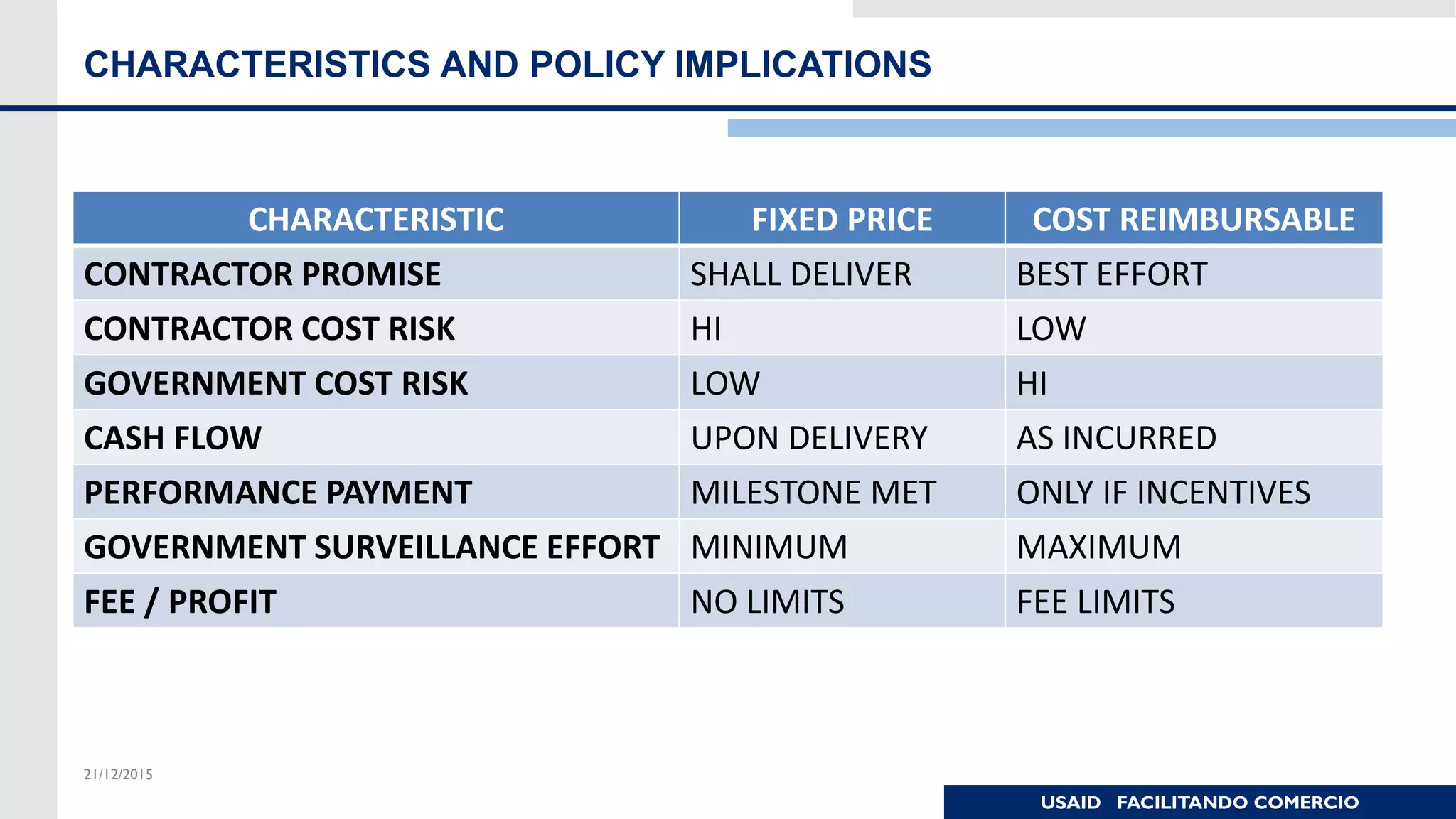 CHARACTERISTICS AND POLICY IMPLICATIONS

| CHARACTERISTIC | FIXED PRICE | COST REIMBURSABLE |
|---|---|---|
| CONTRACTOR PROMISE | SHALL DELIVER | BEST EFFORT |
| CONTRACTOR COST RISK | HI | LOW |
| GOVERNMENT COST RISK | LOW | HI |
| CASH FLOW | UPON DELIVERY | AS INCURRED |
| PERFORMANCE PAYMENT | MILESTONE MET | ONLY IF INCENTIVES |
| GOVERNMENT SURVEILLANCE EFFORT | MINIMUM | MAXIMUM |
| FEE / PROFIT | NO LIMITS | FEE LIMITS |

21/12/2015

USAID FACILITANDO COMERCIO